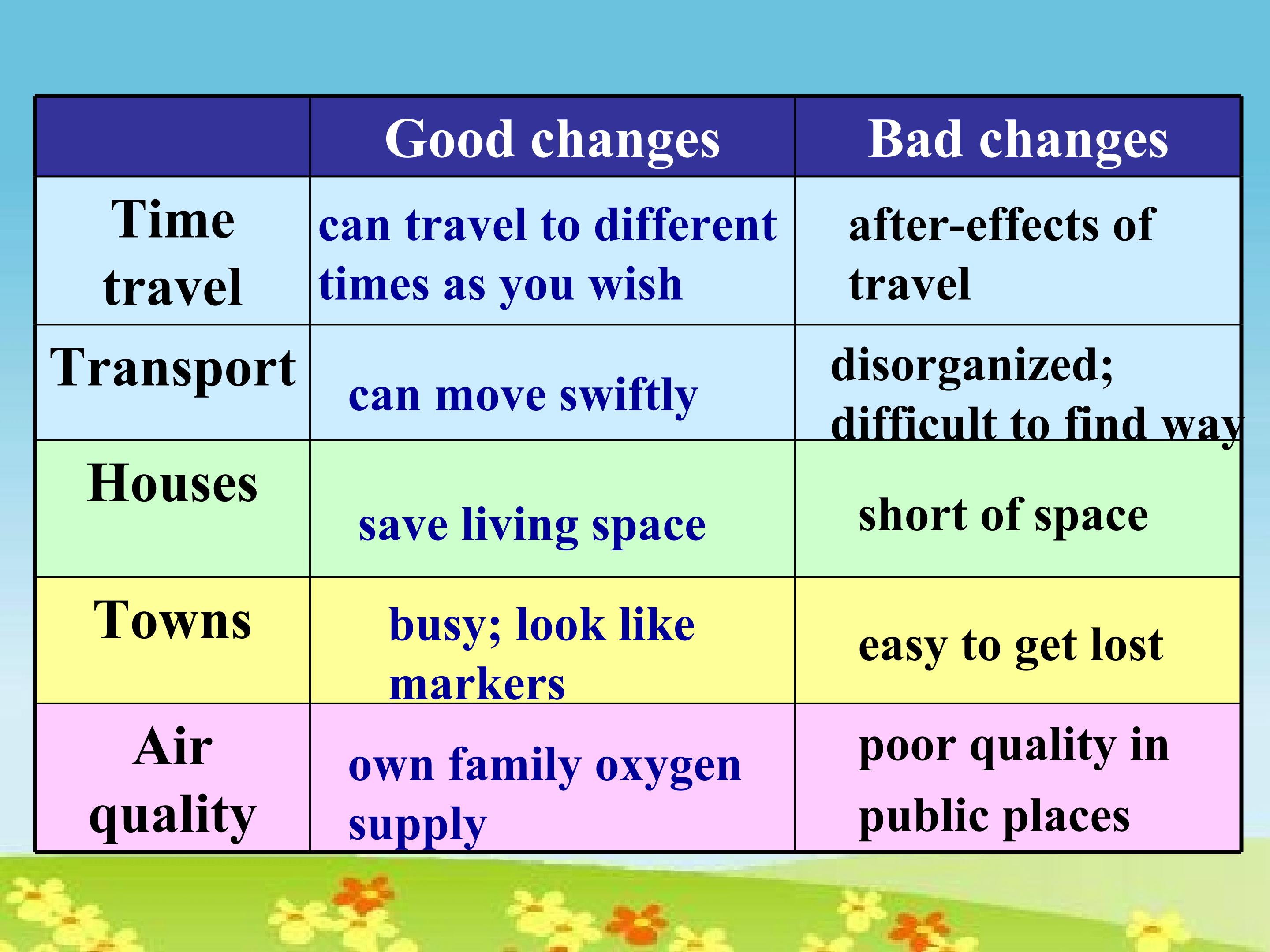 | | Good changes | Bad changes |
|---|---|---|
| Time travel | can travel to different times as you wish | after-effects of travel |
| Transport | can move swiftly | disorganized; difficult to find way |
| Houses | save living space | short of space |
| Towns | busy; look like markers | easy to get lost |
| Air quality | own family oxygen supply | poor quality in public places |